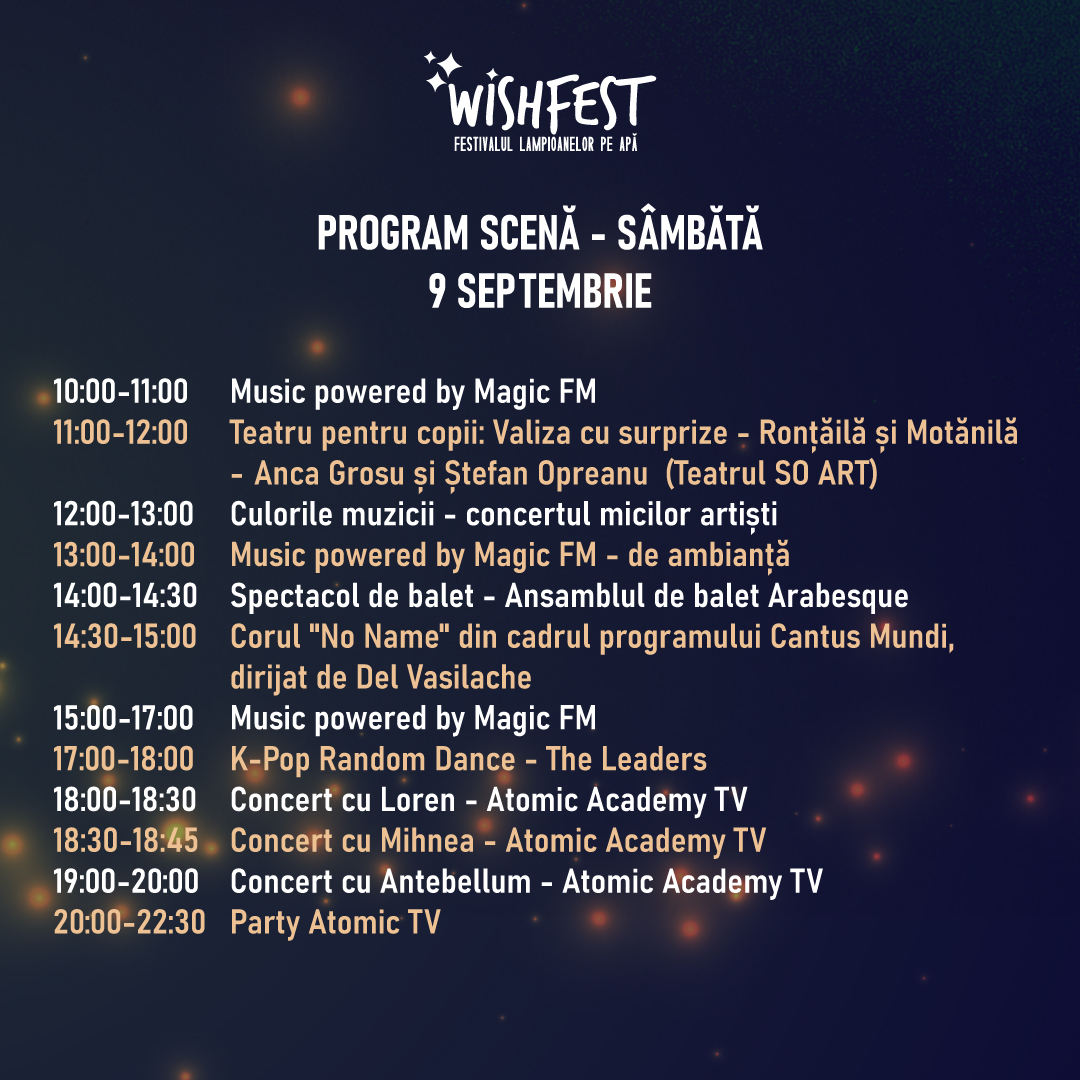 WISHFEST
FESTIVALUL LAMPIOANELOR PE APĂ

PROGRAM SCENĂ - SÂMBĂTĂ
9 SEPTEMBRIE

10:00-11:00 Music powered by Magic FM
11:00-12:00 Teatru pentru copii: Valiza cu surprize - Ronțăilă și Motănilă - Anca Grosu și Ștefan Opreanu (Teatrul SO ART)
12:00-13:00 Culorile muzicii - concertul micilor artiști
13:00-14:00 Music powered by Magic FM - de ambianță
14:00-14:30 Spectacol de balet - Ansamblul de balet Arabesque
14:30-15:00 Corul "No Name" din cadrul programului Cantus Mundi, dirijat de Del Vasilache
15:00-17:00 Music powered by Magic FM
17:00-18:00 K-Pop Random Dance - The Leaders
18:00-18:30 Concert cu Loren - Atomic Academy TV
18:30-18:45 Concert cu Mihnea - Atomic Academy TV
19:00-20:00 Concert cu Antebellum - Atomic Academy TV
20:00-22:30 Party Atomic TV